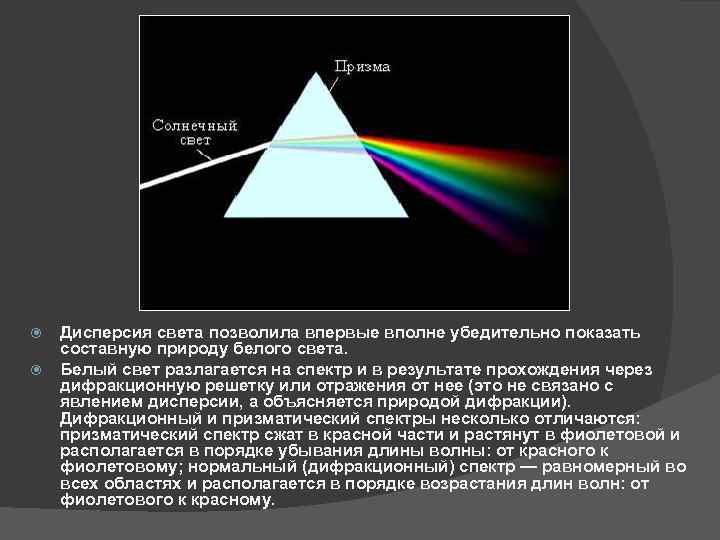 Призма

Солнечный свет

Дисперсия света позволила впервые вполне убедительно показать составную природу белого света.

Белый свет разлагается на спектр и в результате прохождения через дифракционную решетку или отражения от нее (это не связано с явлением дисперсии, а объясняется природой дифракции). Дифракционный и призматический спектры несколько отличаются: призматический спектр сжат в красной части и растянут в фиолетовой и располагается в порядке убывания длины волны: от красного к фиолетовому; нормальный (дифракционный) спектр — равномерный во всех областях и располагается в порядке возрастания длин волн: от фиолетового к красному.